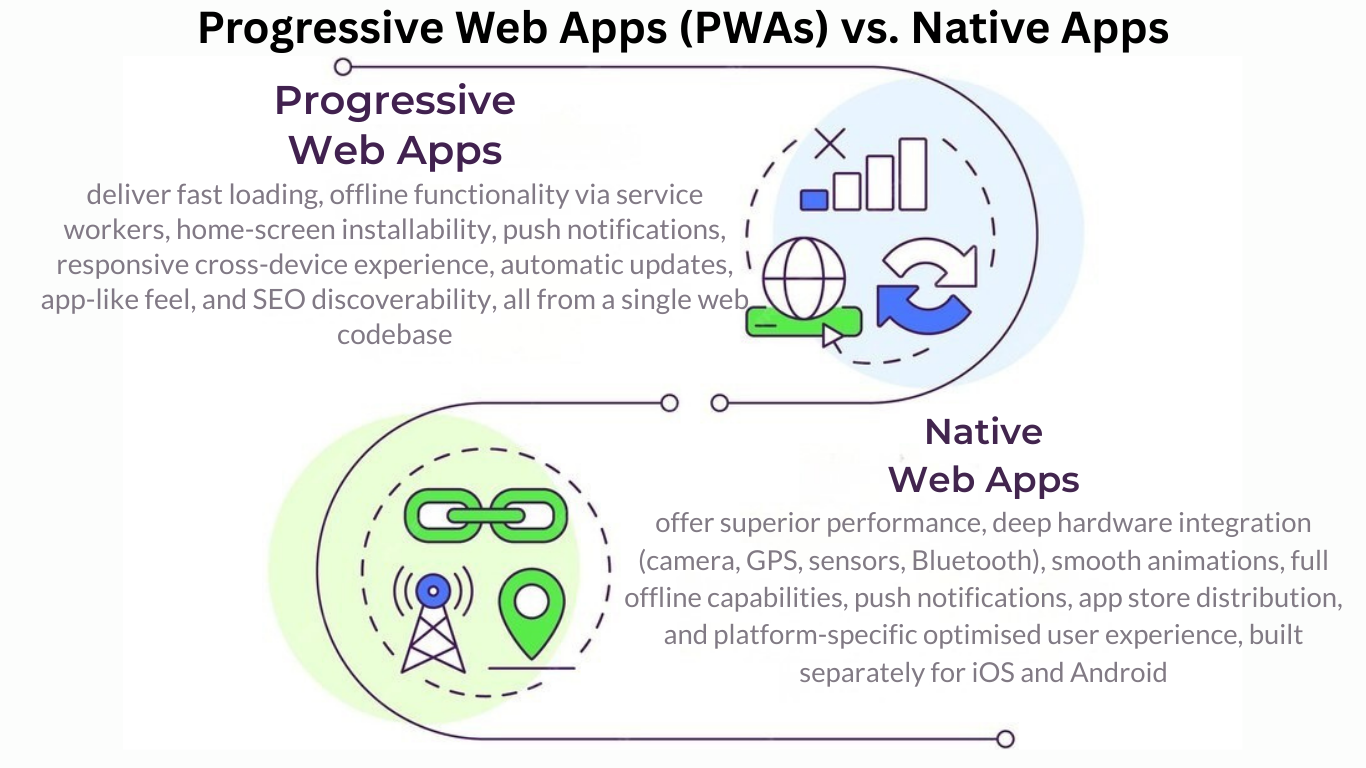 Progressive Web Apps (PWAs) vs. Native Apps

Progressive Web Apps

deliver fast loading, offline functionality via service workers, home-screen installability, push notifications, responsive cross-device experience, automatic updates, app-like feel, and SEO discoverability, all from a single web codebase

Native Web Apps

offer superior performance, deep hardware integration (camera, GPS, sensors, Bluetooth), smooth animations, full offline capabilities, push notifications, app store distribution, and platform-specific optimised user experience, built separately for iOS and Android